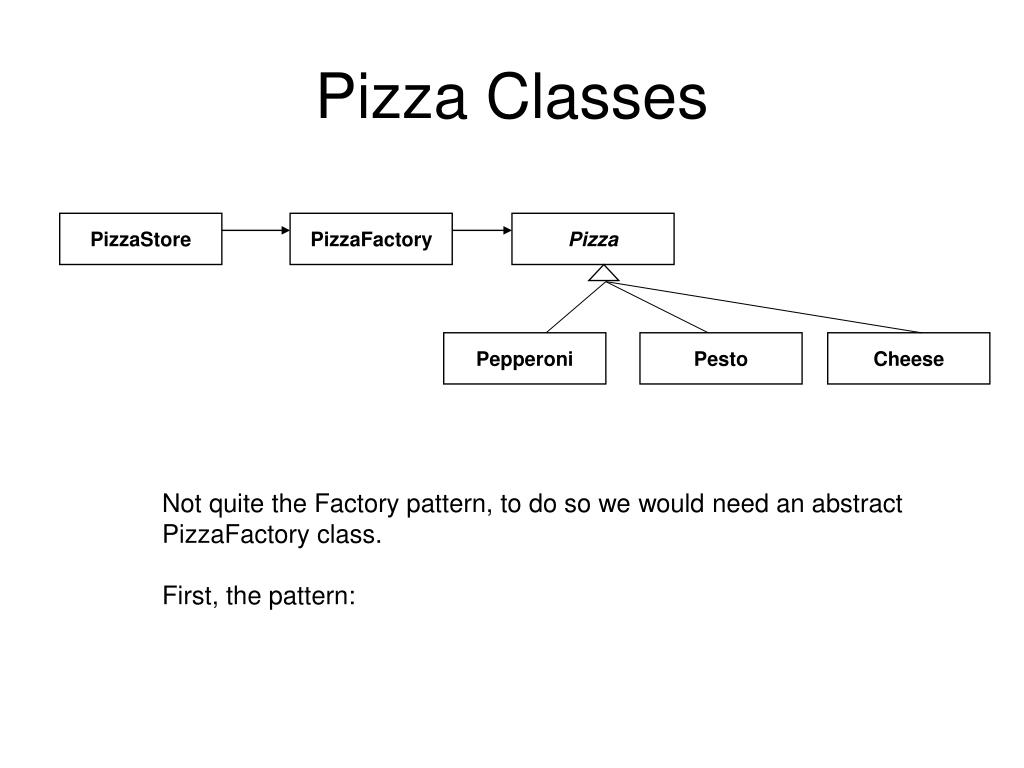 Pizza Classes

PizzaStore

PizzaFactory

Pizza

Pepperoni

Pesto

Cheese

Not quite the Factory pattern, to do so we would need an abstract PizzaFactory class.

First, the pattern: